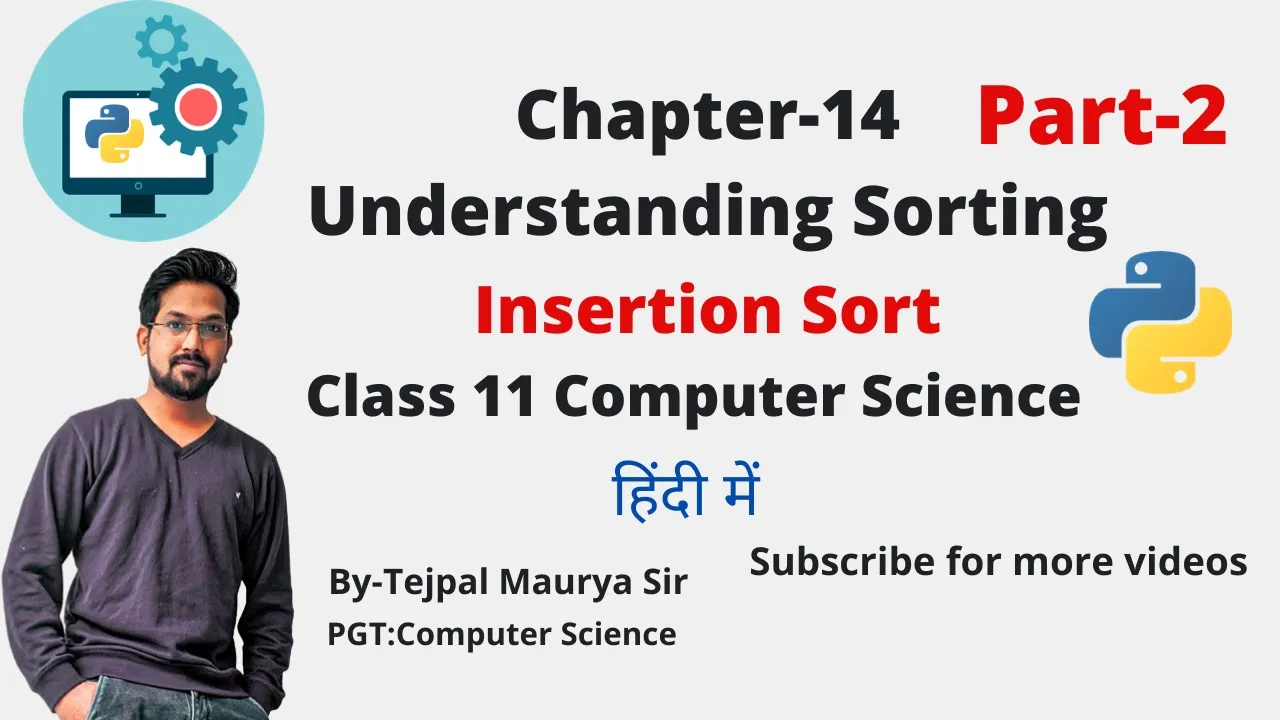 Chapter-14 Part-2

Understanding Sorting

Insertion Sort

Class 11 Computer Science

हिंदी में

Subscribe for more videos

By-Tejpal Maurya Sir

PGT:Computer Science